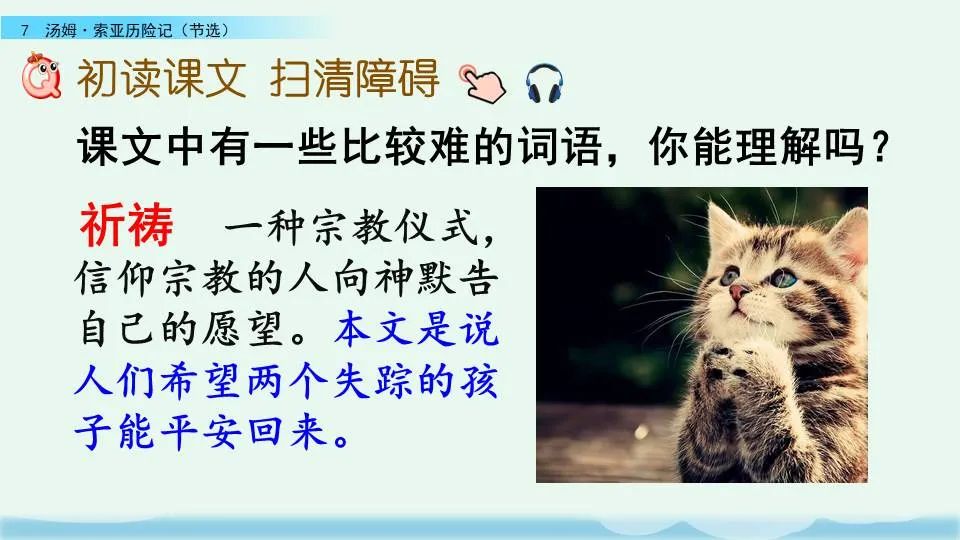 7 汤姆·索亚历险记（节选）

初读课文 扫清障碍

课文中有一些比较难的词语，你能理解吗？

祈祷 一种宗教仪式，信仰宗教的人向神默告自己的愿望。本文是说人们希望两个失踪的孩子能平安回来。